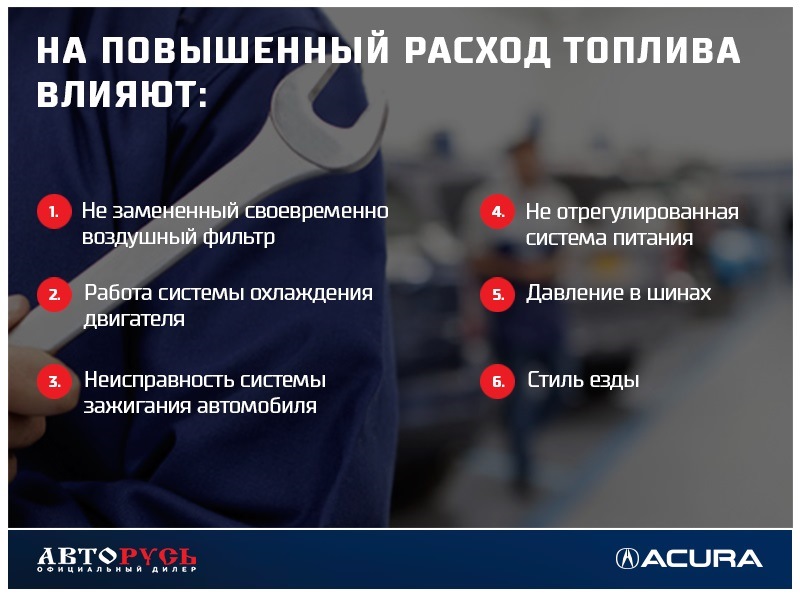 НА ПОВЫШЕННЫЙ РАСХОД ТОПЛИВА ВЛИЯЮТ:

1. Не замененный своевременно воздушный фильтр

2. Работа системы охлаждения двигателя

3. Неисправность системы зажигания автомобиля

4. Не отрегулированная система питания

5. Давление в шинах

6. Стиль езды

АВТОРУСЬ
ОФИЦИАЛЬНЫЙ ДИЛЕР

ACURA